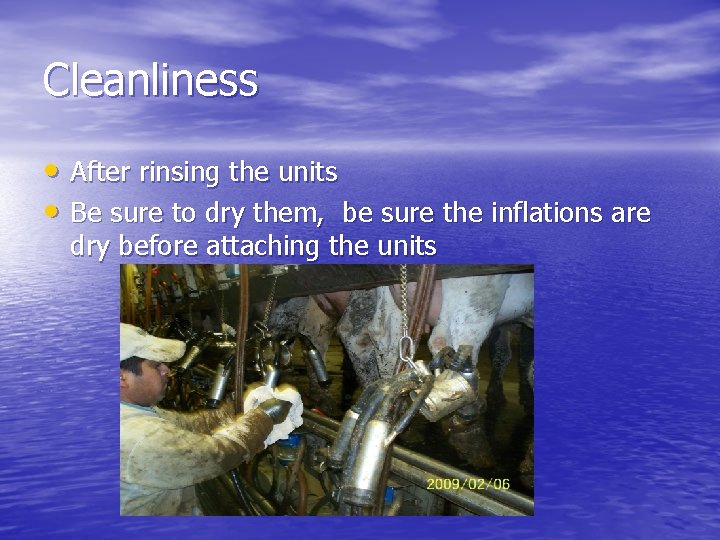 Cleanliness

• After rinsing the units
• Be sure to dry them, be sure the inflations are dry before attaching the units

2009/02/06